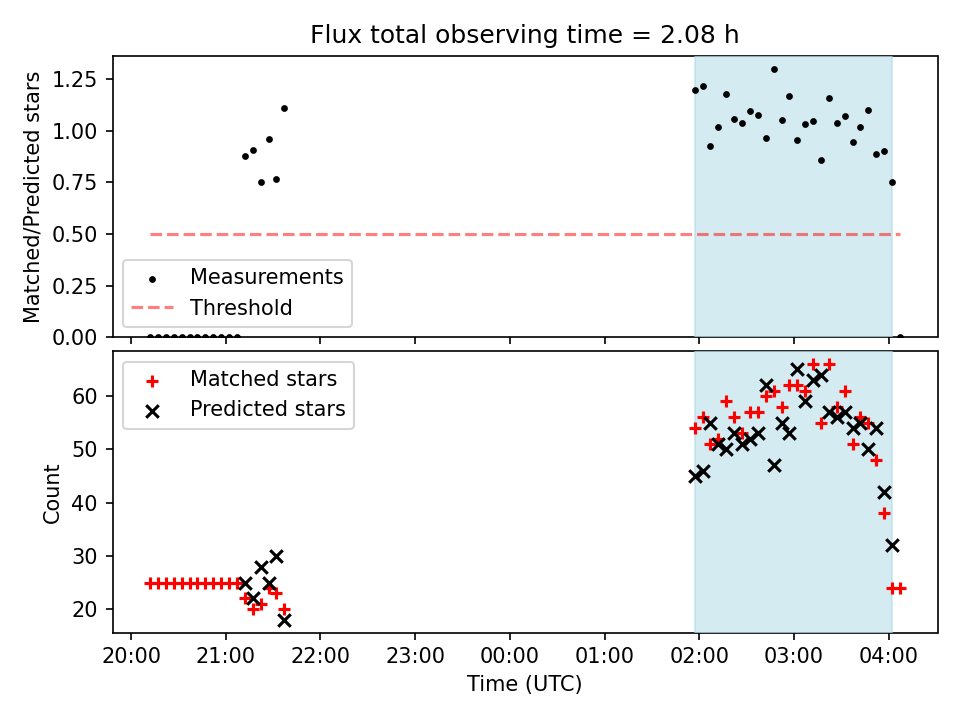 Flux total observing time = 2.08 h

Matched/Predicted stars

1.25
1.00
0.75
0.50
0.25
0.00

Measurements
Threshold

Matched stars
Predicted stars

Count

60
50
40
30
20

20:00 21:00 22:00 23:00 00:00 01:00 02:00 03:00 04:00

Time (UTC)